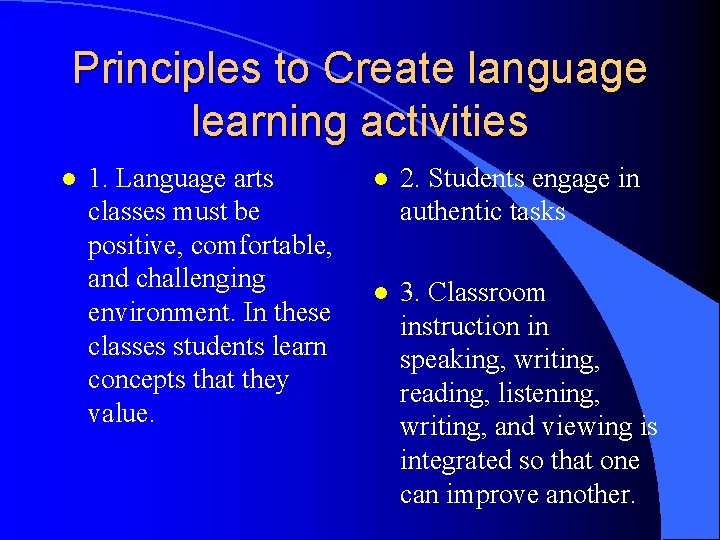 Principles to Create language learning activities

- 1. Language arts classes must be positive, comfortable, and challenging environment. In these classes students learn concepts that they value.

- 2. Students engage in authentic tasks

- 3. Classroom instruction in speaking, writing, reading, listening, writing, and viewing is integrated so that one can improve another.